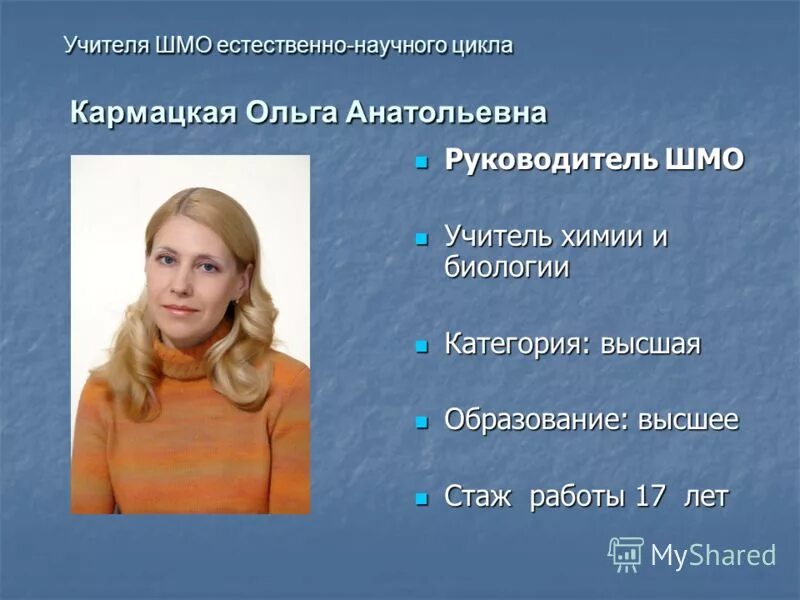 Учителя ШМО естественно-научного цикла

Кармацкая Ольга Анатольевна

Руководитель ШМО

Учитель химии и биологии

Категория: высшая

Образование: высшее

Стаж работы 17 лет

MyShared